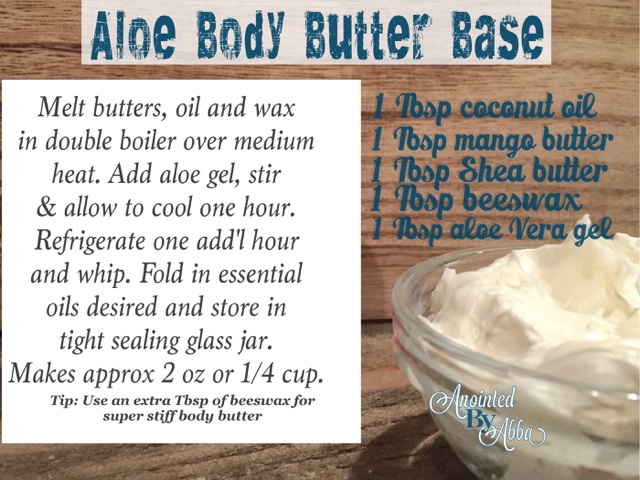 Aloe Body Butter Base

Melt butters, oil and wax in double boiler over medium heat. Add aloe gel, stir & allow to cool one hour. Refrigerate one add'l hour and whip. Fold in essential oils desired and store in tight sealing glass jar. Makes approx 2 oz or 1/4 cup.

Tip: Use an extra Tbsp of beeswax for super stiff body butter

1 Tbsp coconut oil
1 Tbsp mango butter
1 Tbsp Shea butter
1 Tbsp beeswax
1 Tbsp aloe Vera gel

Anointed By Abba